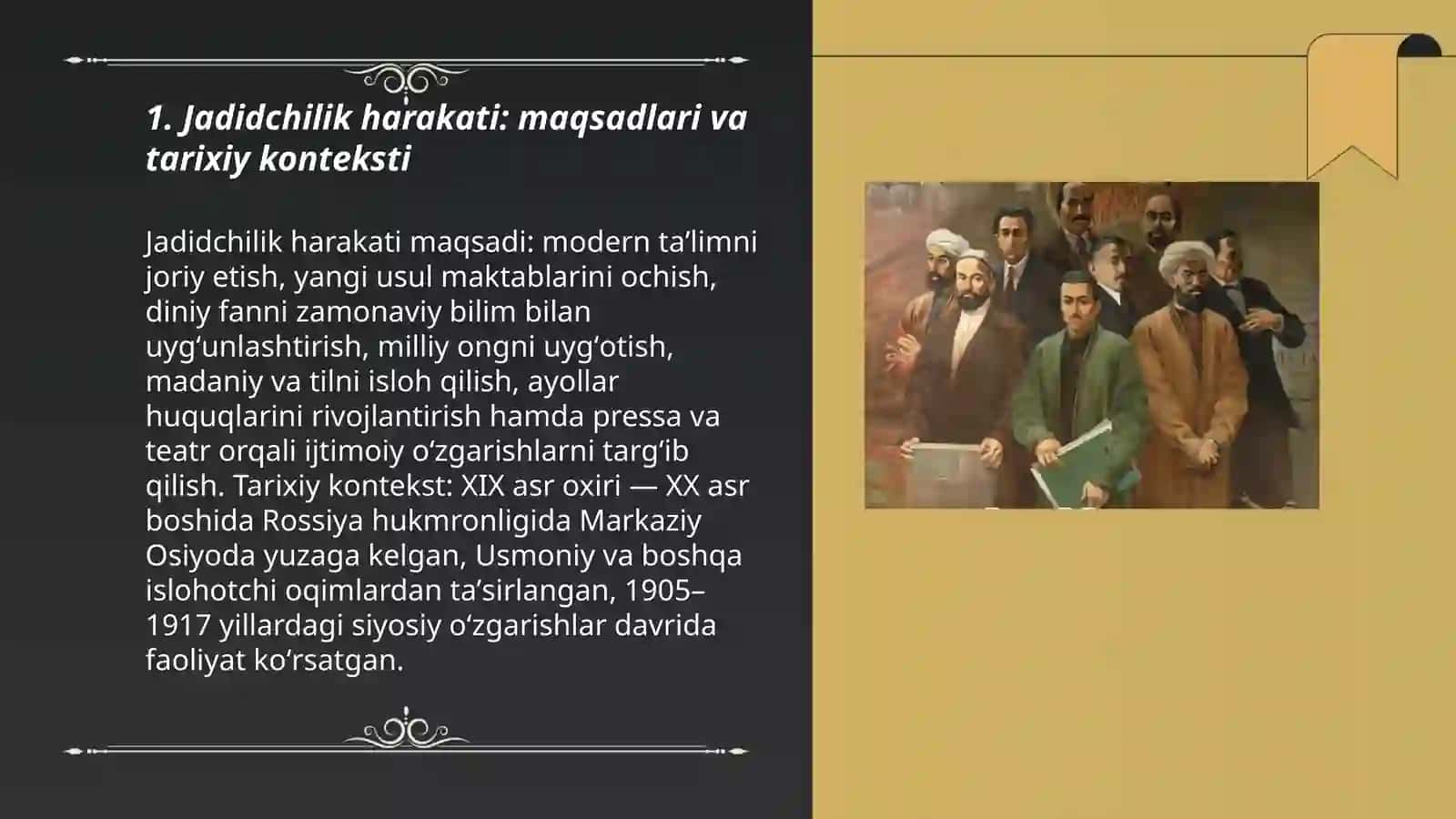 1. Jadidchilik harakati: maqsadlari va tarixiy konteksti

Jadidchilik harakati maqsadi: modern ta’limni joriy etish, yangi usul maktablarini ochish, diniy fanni zamonaviy bilim bilan uyg‘unlashtirish, milliy ongni uyg‘otish, madaniy va tilni isloh qilish, ayollar huquqlarini rivojlantirish hamda pressa va teatr orqali ijtimoiy o‘zgarishlarni targ‘ib qilish. Tarixiy kontekst: XIX asr oxiri — XX asr boshida Rossiya hukmronligida Markaziy Osiyoda yuzaga kelgan, Usmoniy va boshqa islohotchi oqimlardan ta’sirlangan, 1905–1917 yillardagi siyosiy o‘zgarishlar davrida faoliyat ko‘rsatgan.